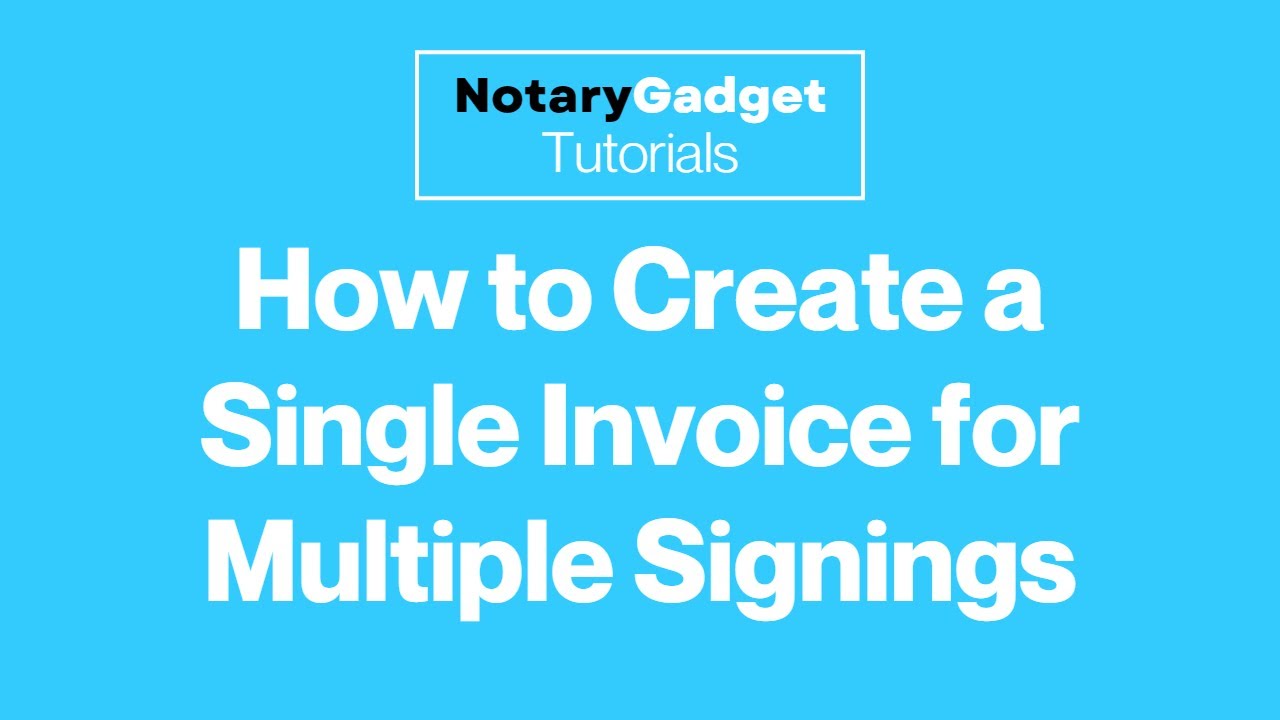 NotaryGadget
Tutorials

How to Create a Single Invoice for Multiple Signings